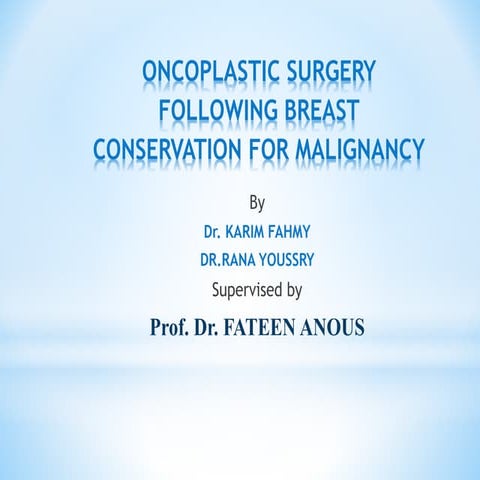 ONCOPLASTIC SURGERY FOLLOWING BREAST CONSERVATION FOR MALIGNANCY

By

Dr. KARIM FAHMY

DR.RANA YOUSSRY

Supervised by

Prof. Dr. FATEEN ANOUS